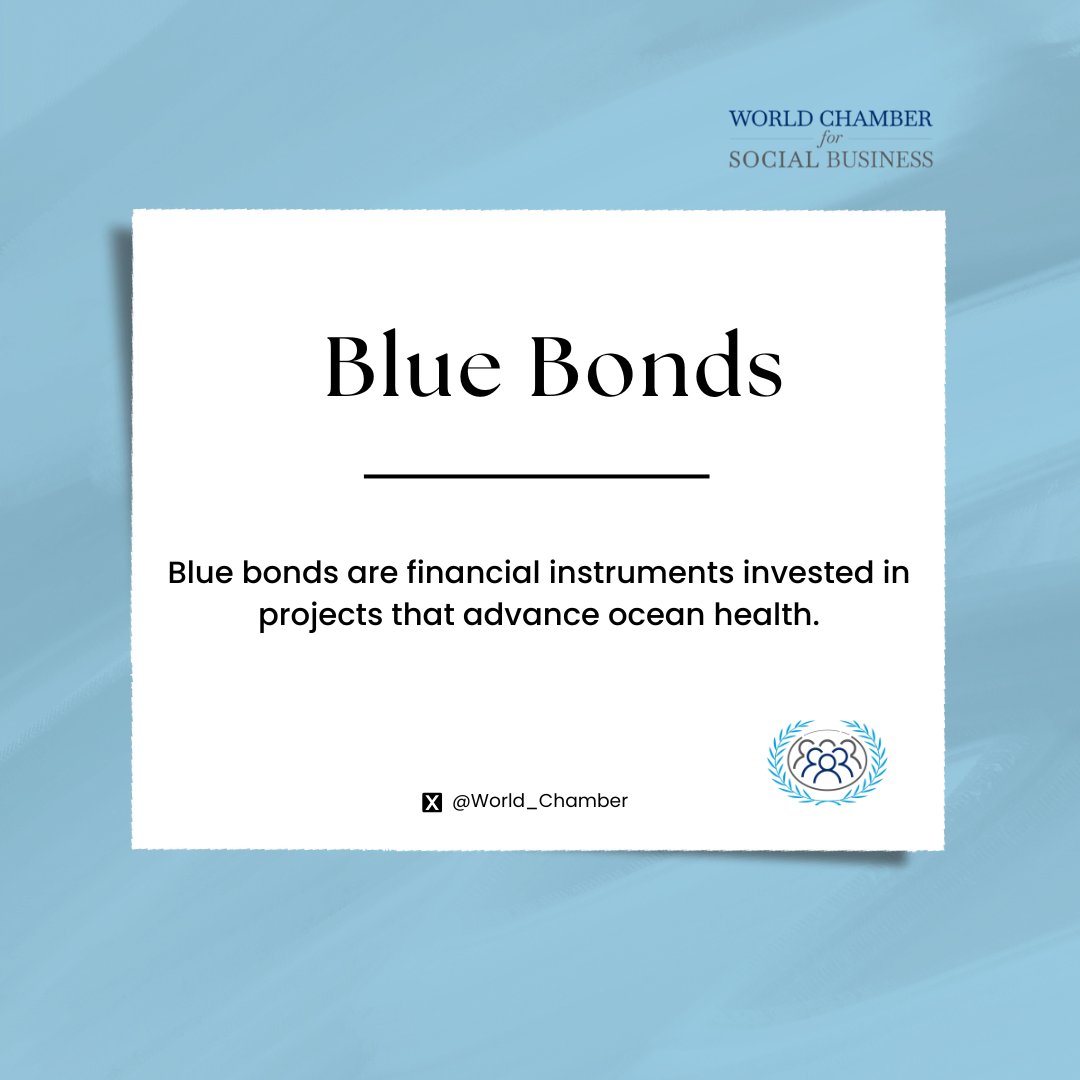 WORLD CHAMBER
for
SOCIAL BUSINESS

Blue Bonds

Blue bonds are financial instruments invested in projects that advance ocean health.

@World_Chamber